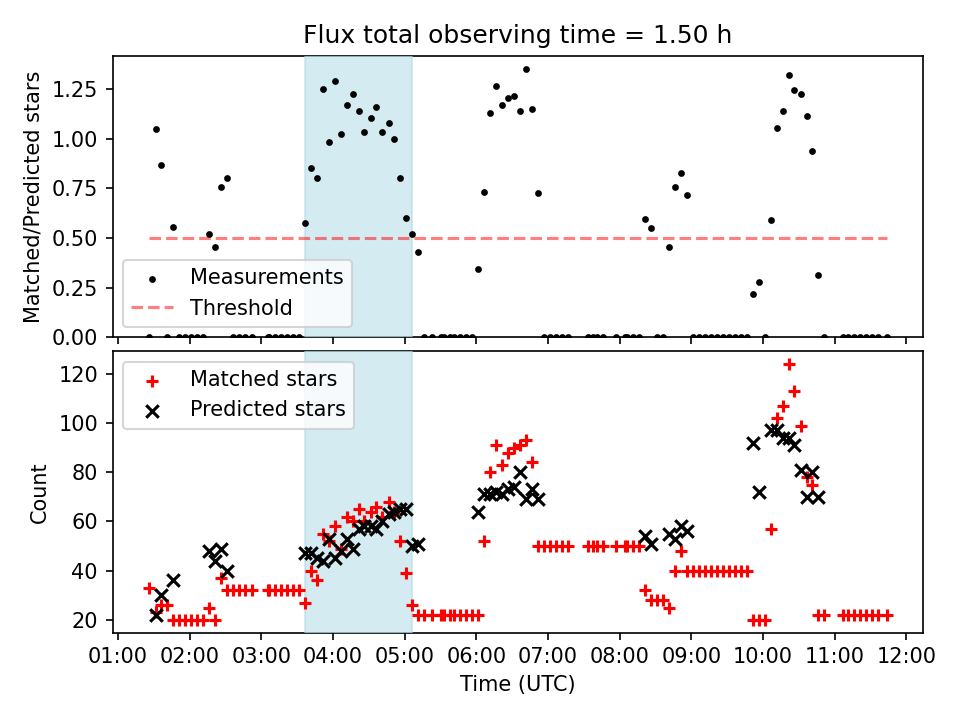 Flux total observing time = 1.50 h

Matched/Predicted stars

1.25
1.00
0.75
0.50
0.25
0.00

Measurements
Threshold

Count

120
100
80
60
40
20

Matched stars
Predicted stars

01:00 02:00 03:00 04:00 05:00 06:00 07:00 08:00 09:00 10:00 11:00 12:00

Time (UTC)